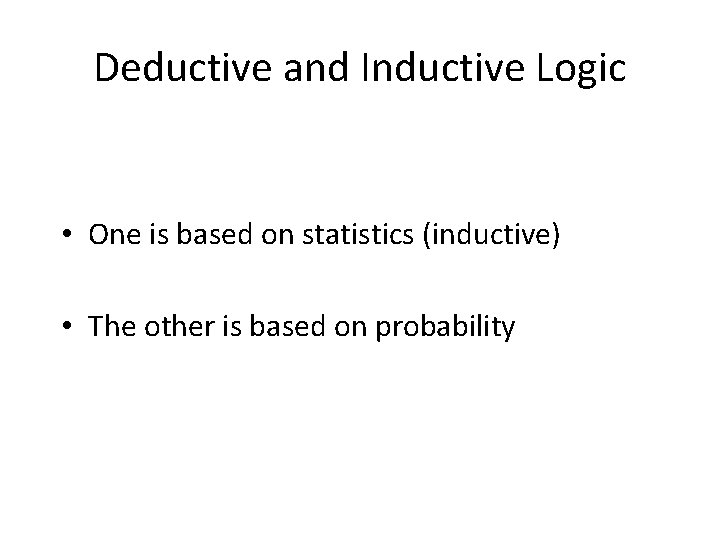 Deductive and Inductive Logic

• One is based on statistics (inductive)

• The other is based on probability